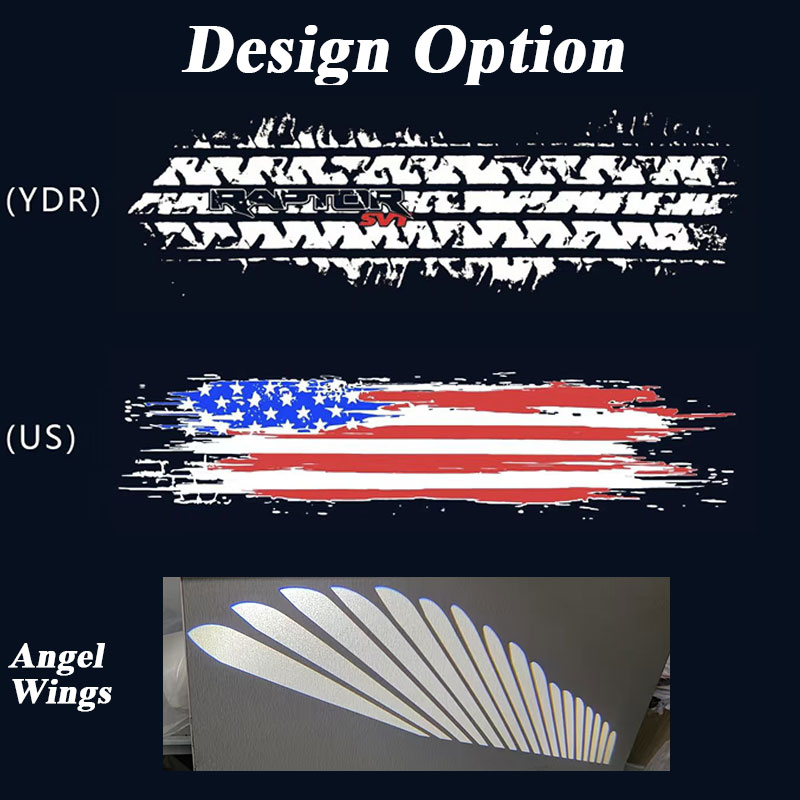 Design Option

(YDR)

RAPTOR
SVT

(US)

Angel Wings